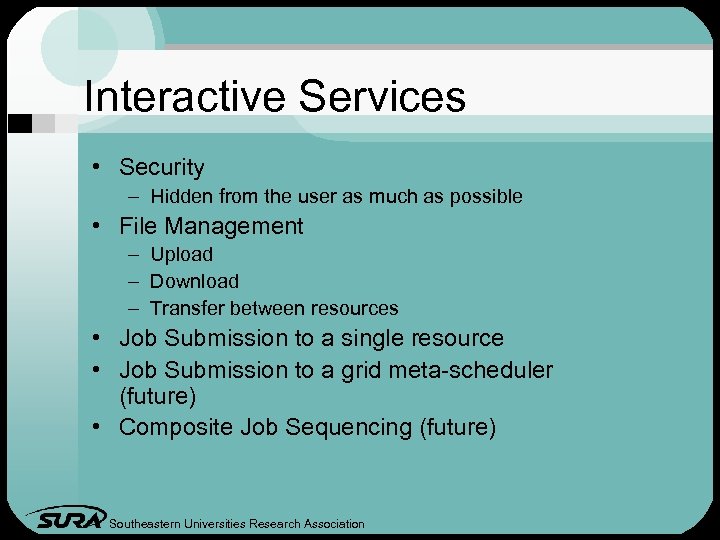 Interactive Services

• Security
– Hidden from the user as much as possible
• File Management
– Upload
– Download
– Transfer between resources
• Job Submission to a single resource
• Job Submission to a grid meta-scheduler (future)
• Composite Job Sequencing (future)

SURA Southeastern Universities Research Association